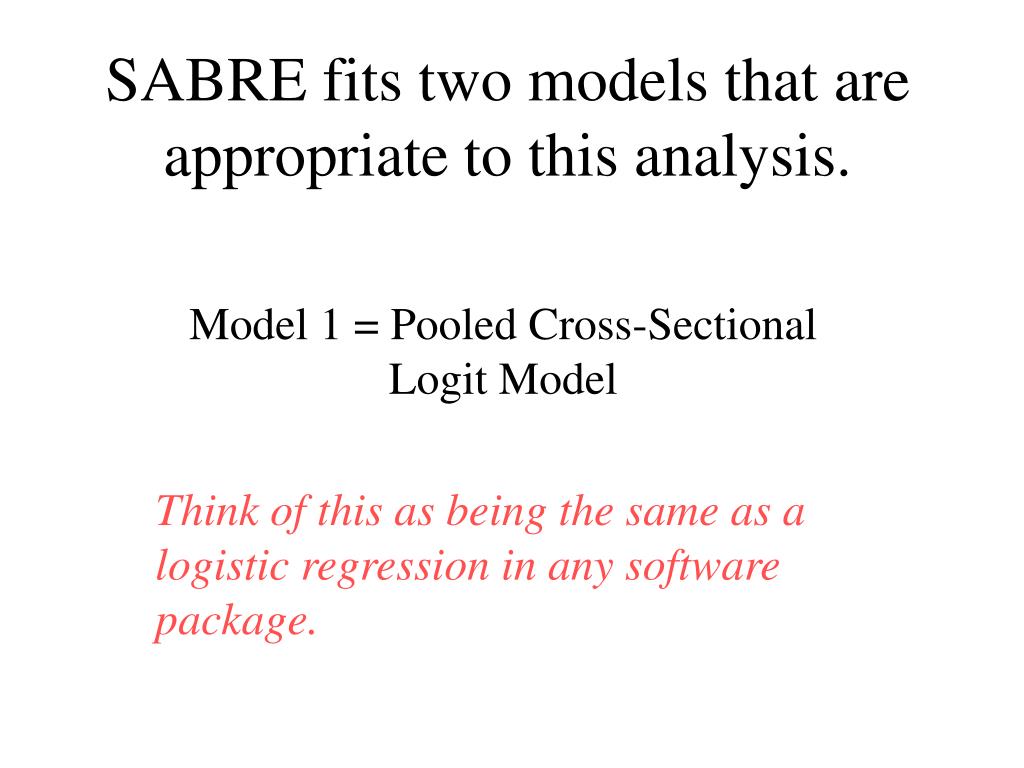 SABRE fits two models that are appropriate to this analysis.

Model 1 = Pooled Cross-Sectional Logit Model

Think of this as being the same as a logistic regression in any software package.